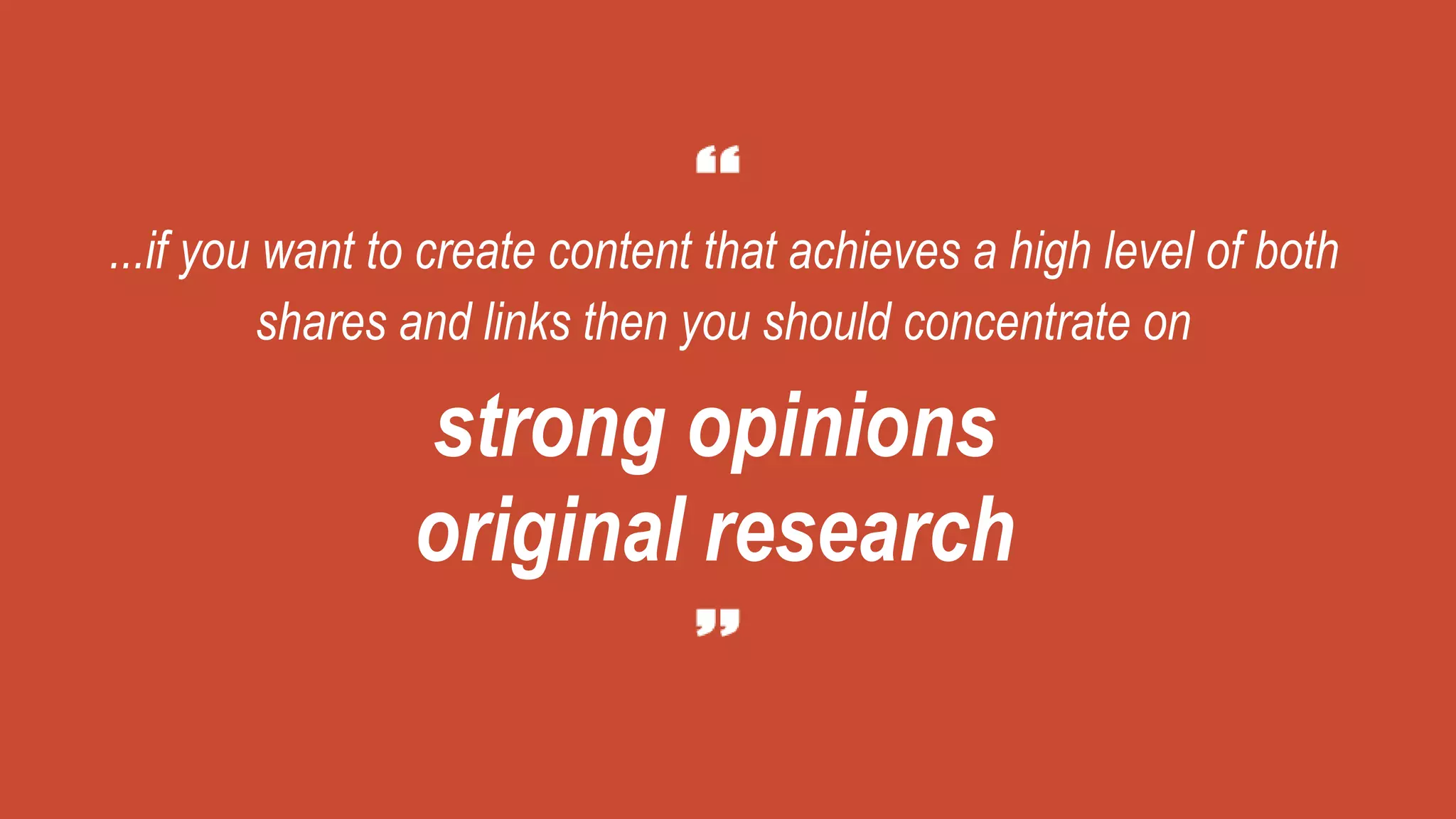 “

...if you want to create content that achieves a high level of both shares and links then you should concentrate on

strong opinions
original research

”